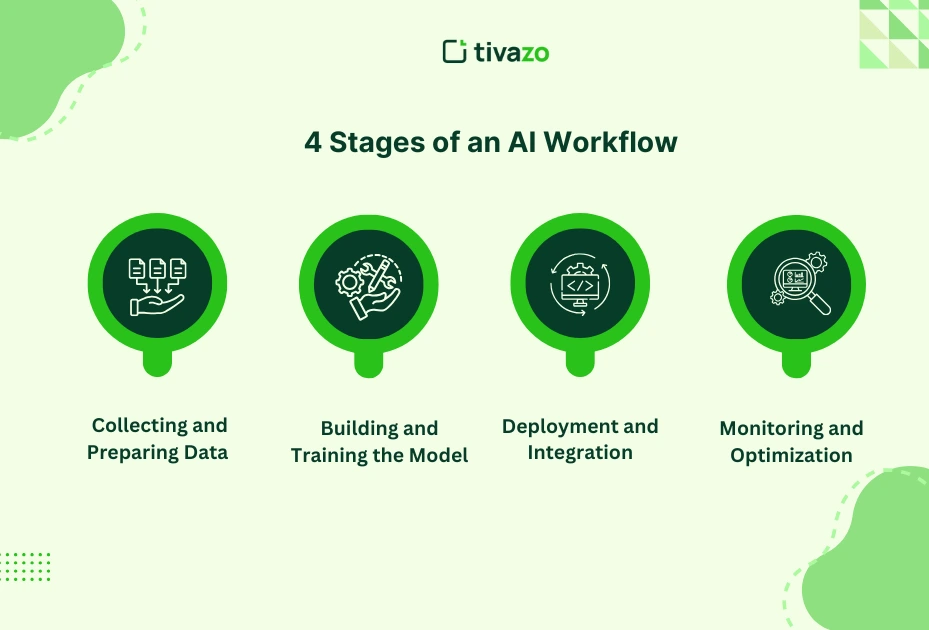 tivazo

4 Stages of an AI Workflow

Collecting and Preparing Data

Building and Training the Model

Deployment and Integration

Monitoring and Optimization